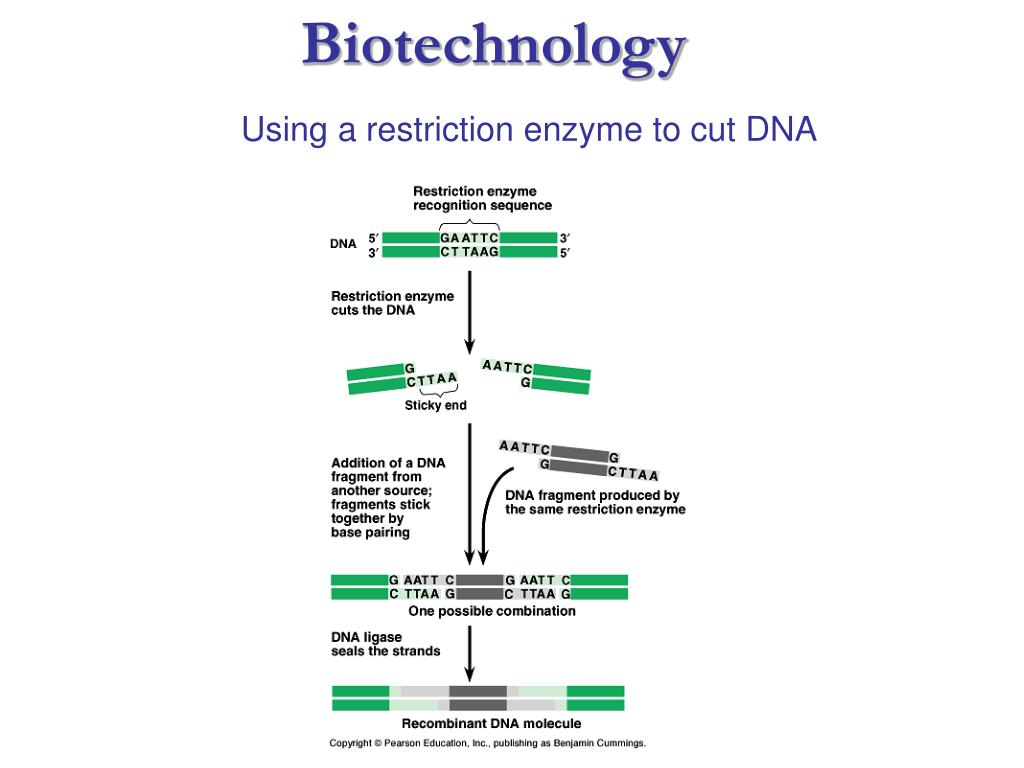 Biotechnology

Using a restriction enzyme to cut DNA

Restriction enzyme recognition sequence

DNA 5′ GAATTC 3′
3′ CTTAAG 5′

Restriction enzyme cuts the DNA

G
CTTAA

AATTC
G

Sticky end

AATTC G
G CTTAA

Addition of a DNA fragment from another source; fragments stick together by base pairing

DNA fragment produced by the same restriction enzyme

G AATT C G AATT C
C TTAA G C TTAA G

One possible combination

DNA ligase seals the strands

Recombinant DNA molecule

Copyright © Pearson Education, Inc., publishing as Benjamin Cummings.